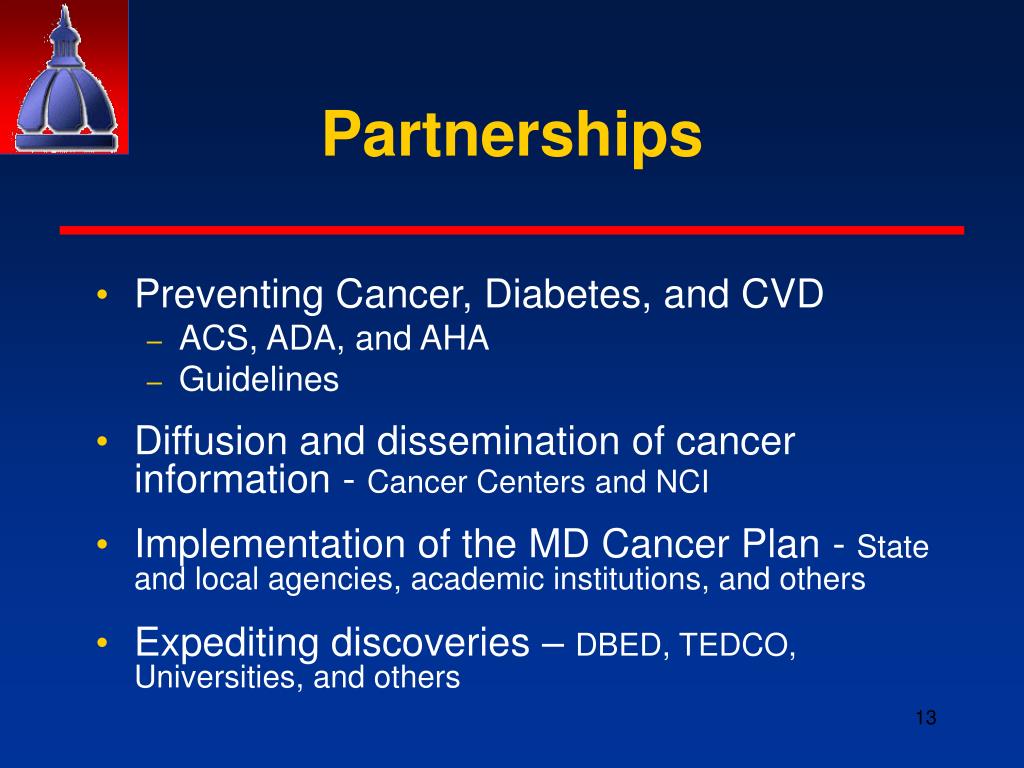 Partnerships

• Preventing Cancer, Diabetes, and CVD
– ACS, ADA, and AHA
– Guidelines

• Diffusion and dissemination of cancer information - Cancer Centers and NCI

• Implementation of the MD Cancer Plan - State and local agencies, academic institutions, and others

• Expediting discoveries – DBED, TEDCO, Universities, and others

13